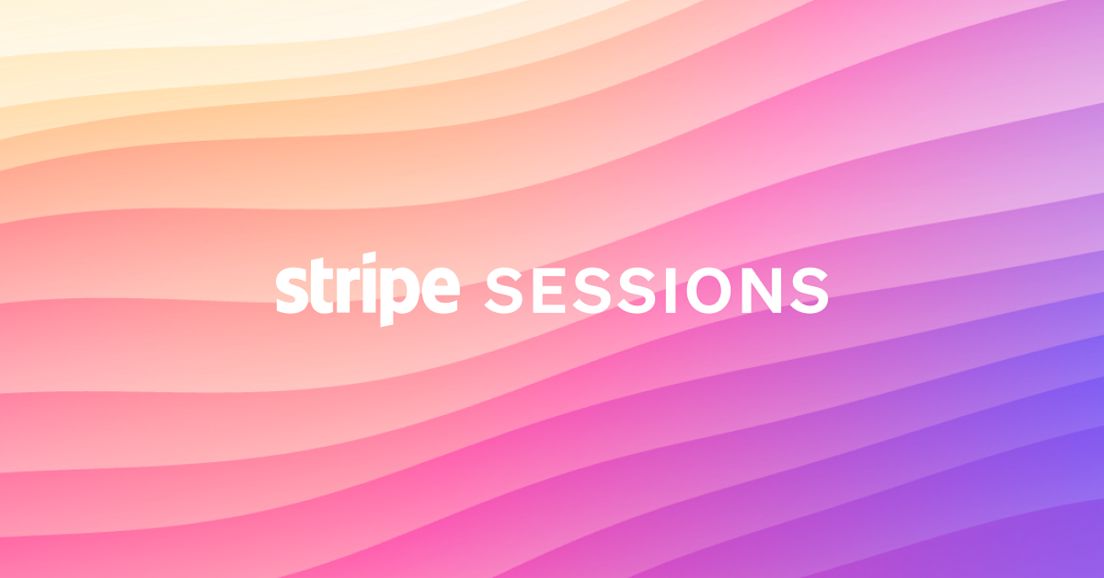 stripe SESSIONS